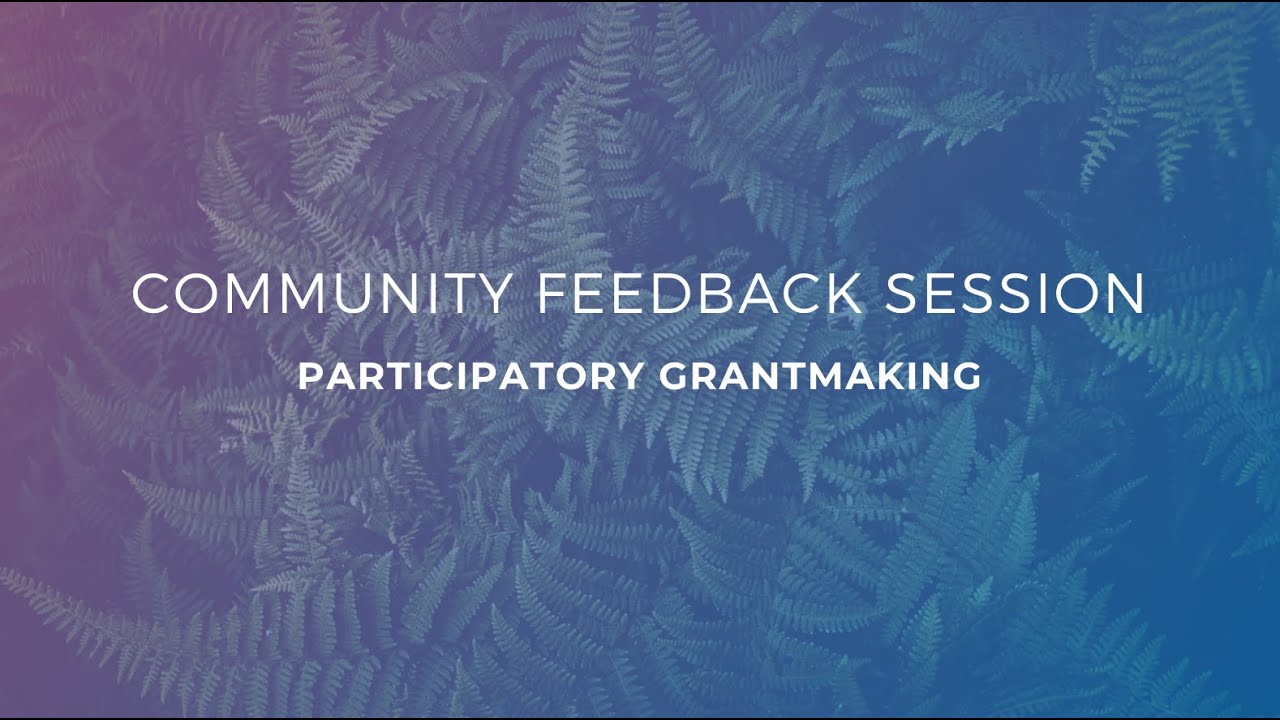 COMMUNITY FEEDBACK SESSION

PARTICIPATORY GRANTMAKING